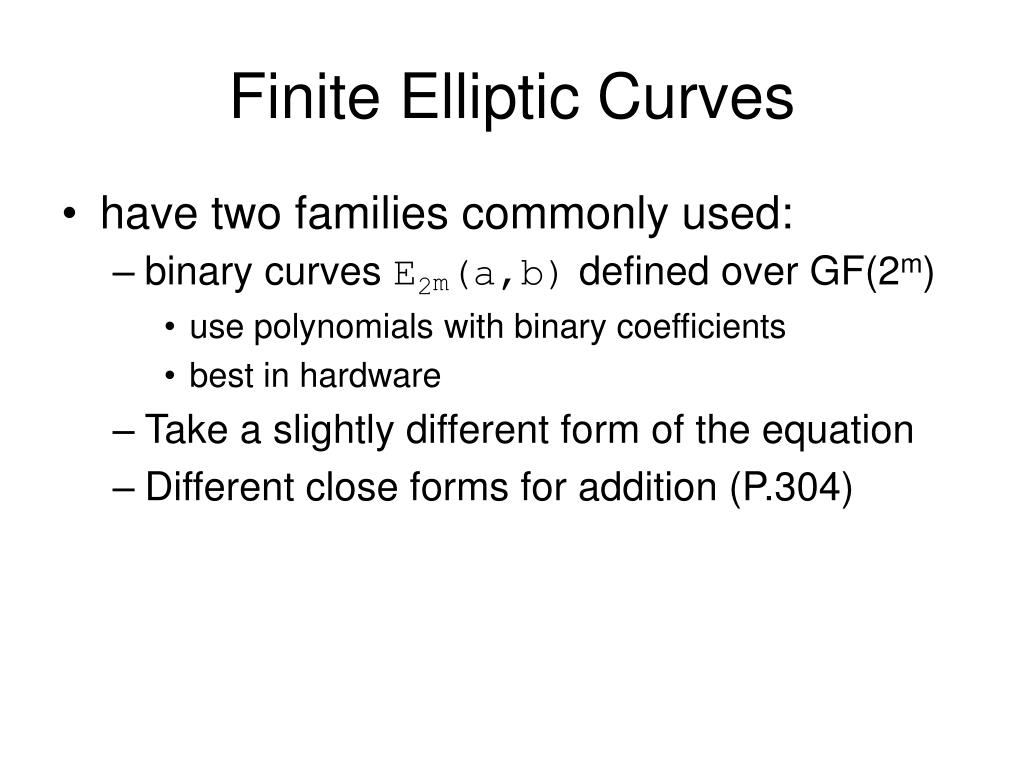 Finite Elliptic Curves

• have two families commonly used:
– binary curves $E_{2m}(a,b)$ defined over GF($2^m$)
• use polynomials with binary coefficients
• best in hardware
– Take a slightly different form of the equation
– Different close forms for addition (P.304)